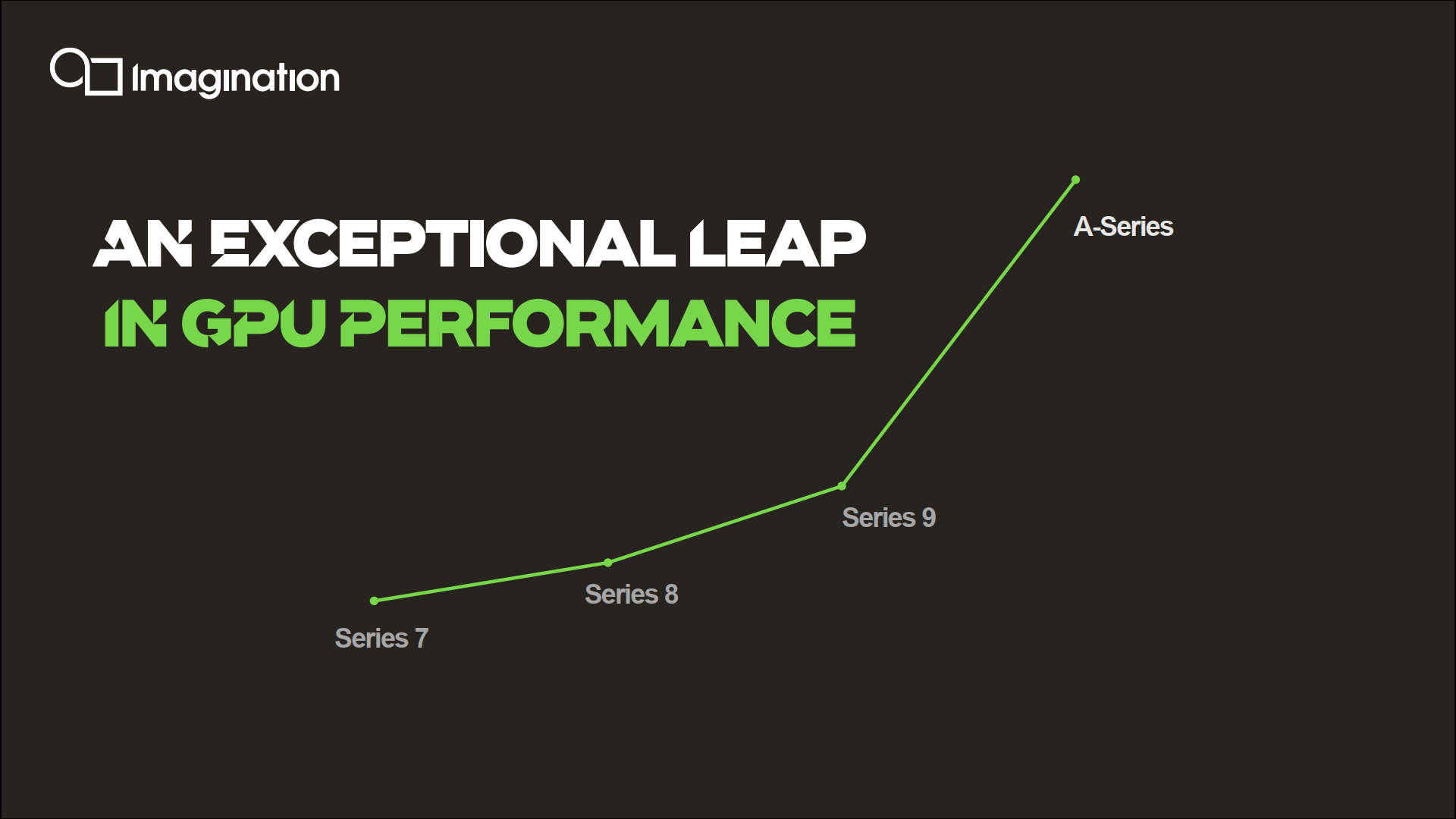 Imagination

AN EXCEPTIONAL LEAP
IN GPU PERFORMANCE

A-Series
Series 9
Series 8
Series 7